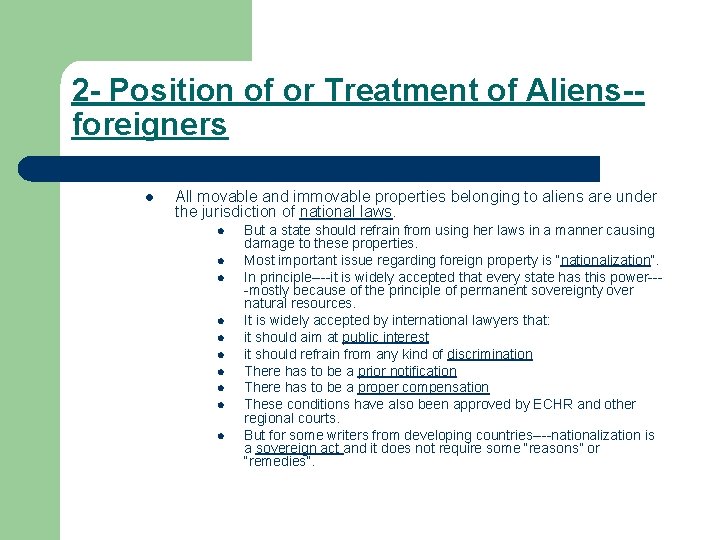 2- Position of or Treatment of Aliens--foreigners

- All movable and immovable properties belonging to aliens are under the jurisdiction of national laws.
  - But a state should refrain from using her laws in a manner causing damage to these properties.
  - Most important issue regarding foreign property is "nationalization".
  - In principle----it is widely accepted that every state has this power----mostly because of the principle of permanent sovereignty over natural resources.
  - It is widely accepted by international lawyers that:
  - it should aim at public interest
  - it should refrain from any kind of discrimination
  - There has to be a prior notification
  - There has to be a proper compensation
  - These conditions have also been approved by ECHR and other regional courts.
  - But for some writers from developing countries----nationalization is a sovereign act and it does not require some "reasons" or "remedies".